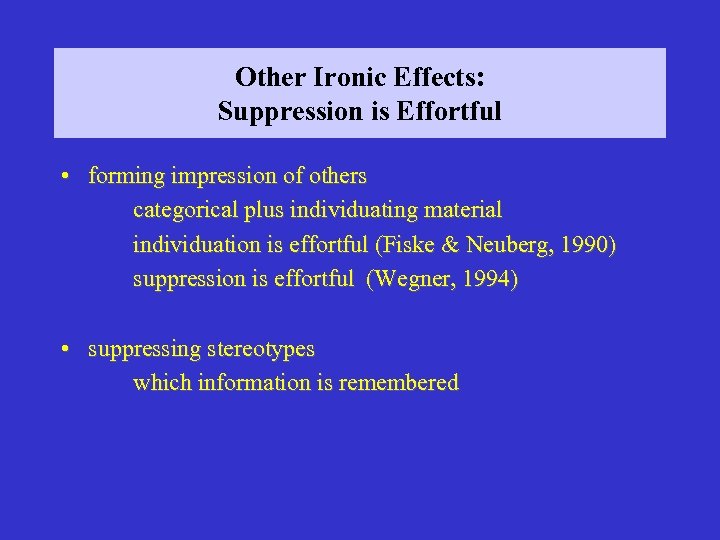 Other Ironic Effects:
Suppression is Effortful

• forming impression of others
categorical plus individuating material
individuation is effortful (Fiske & Neuberg, 1990)
suppression is effortful (Wegner, 1994)

• suppressing stereotypes
which information is remembered